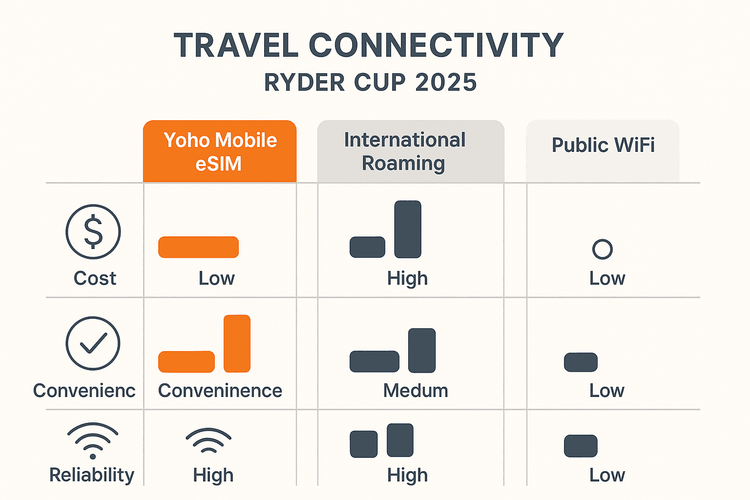 TRAVEL CONNECTIVITY
RYDER CUP 2025

| | Yoho Mobile eSIM | International Roaming | Public WiFi |
|---|---|---|---|
| Cost | Low | High | Low |
| Convenienc | Conveninence | Medum | Low |
| Reliability | High | High | Low |